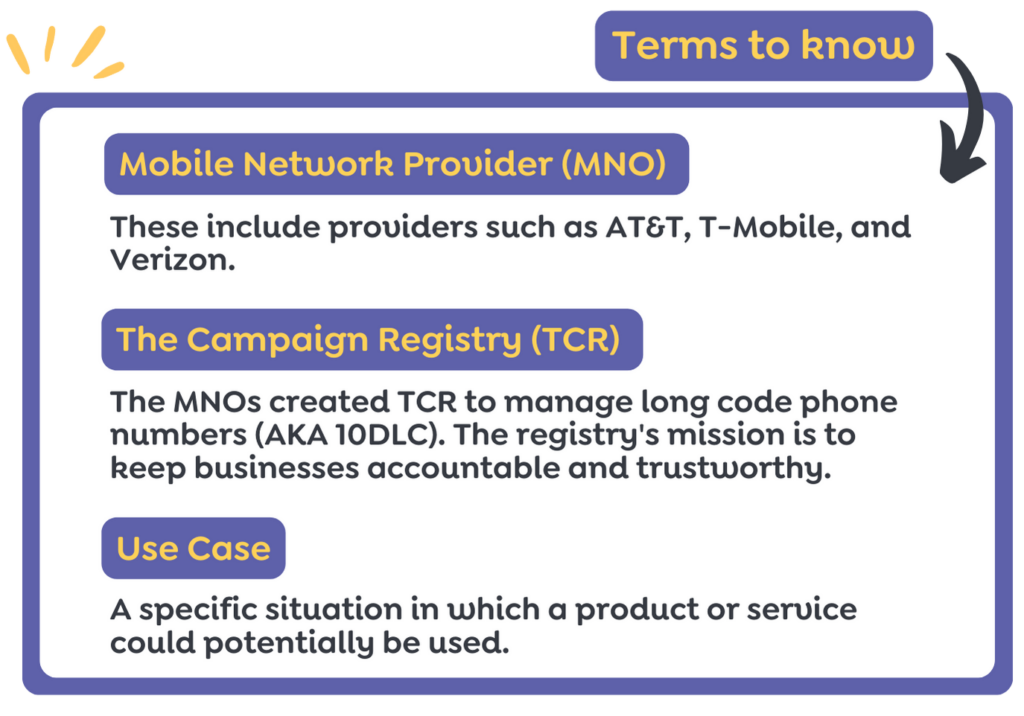 Terms to know

Mobile Network Provider (MNO)

These include providers such as AT&T, T-Mobile, and Verizon.

The Campaign Registry (TCR)

The MNOs created TCR to manage long code phone numbers (AKA 10DLC). The registry's mission is to keep businesses accountable and trustworthy.

Use Case

A specific situation in which a product or service could potentially be used.